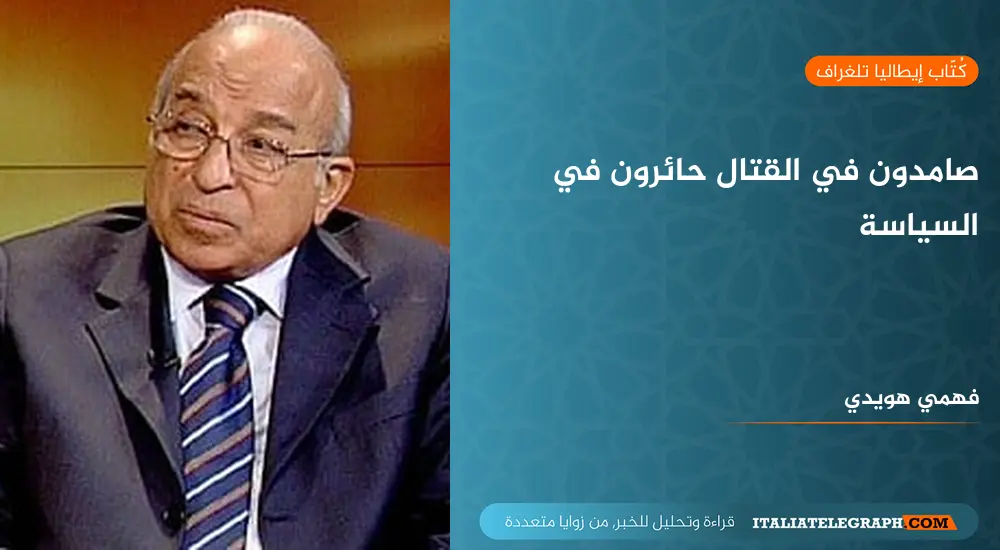 كُتّاب إيطاليا تلغراف

صامدون في القتال حائرون في السياسة

فهمي هويدي

ITALIATELEGRAPH.COM

قراءة وتحليل للخبر، من زوايا متعددة